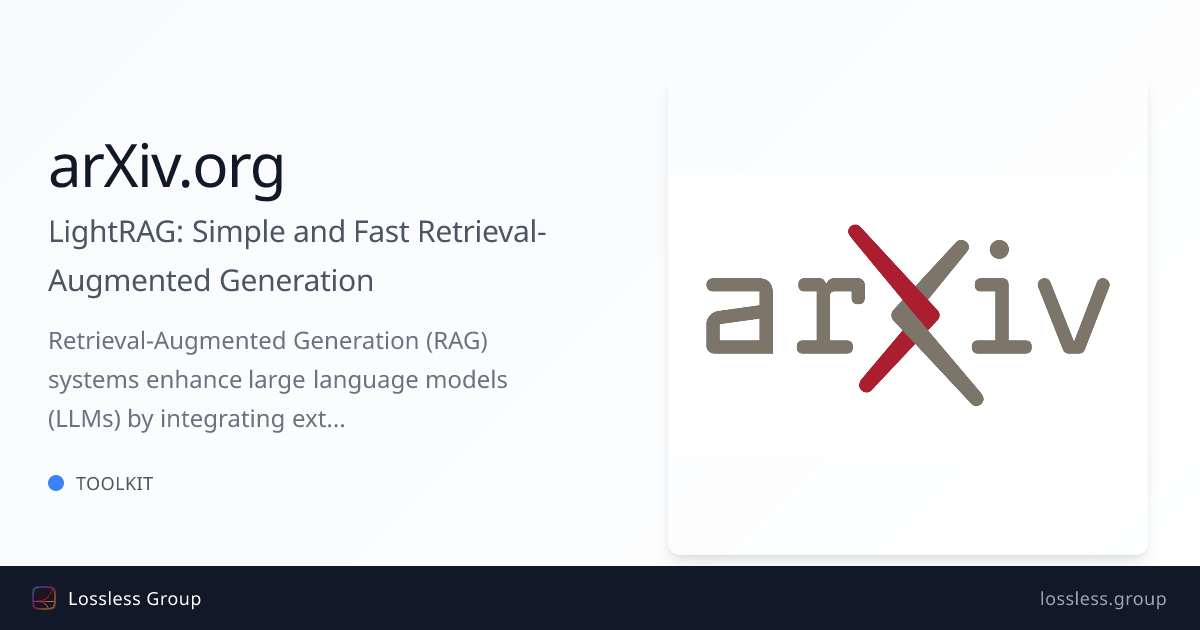 arXiv.org

LightRAG: Simple and Fast Retrieval-Augmented Generation

Retrieval-Augmented Generation (RAG) systems enhance large language models (LLMs) by integrating ext...

TOOLKIT

arXiv

Lossless Group

lossless.group